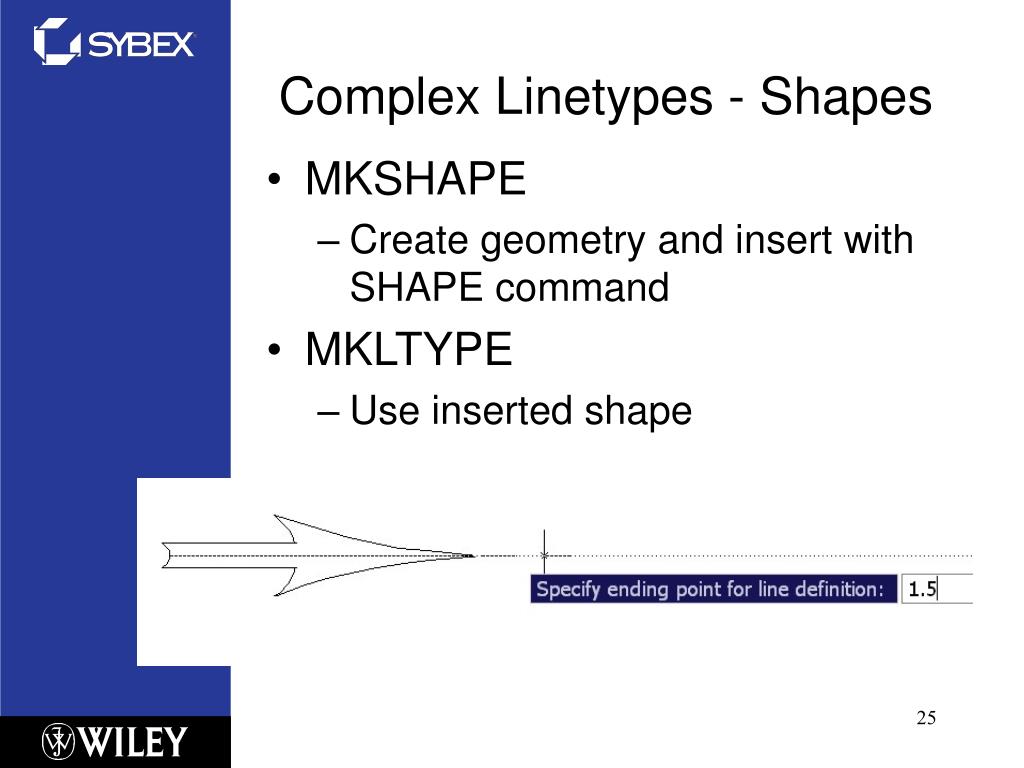 SYBEX

Complex Linetypes - Shapes

• MKSHAPE
 – Create geometry and insert with SHAPE command
• MKLTYPE
 – Use inserted shape

Specify ending point for line definition: 1.5

WILEY

25